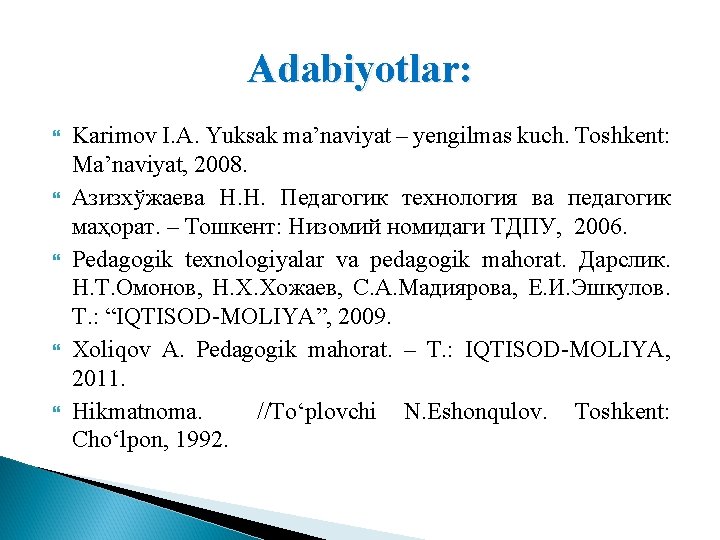 Adabiyotlar:

Karimov I.A. Yuksak ma’naviyat – yengilmas kuch. Toshkent: Ma’naviyat, 2008.

Азизхўжаева Н.Н. Педагогик технология ва педагогик маҳорат. – Тошкент: Низомий номидаги ТДПУ, 2006.

Pedagogik texnologiyalar va pedagogik mahorat. Дарслик. Н.Т.Омонов, Н.Х.Хожаев, С.А.Мадиярова, Е.И.Эшкулов. Т.: “IQTISOD-MOLIYA”, 2009.

Xoliqov A. Pedagogik mahorat. – T.: IQTISOD-MOLIYA, 2011.

Hikmatnoma. //To‘plovchi N.Eshonqulov. Toshkent: Cho‘lpon, 1992.